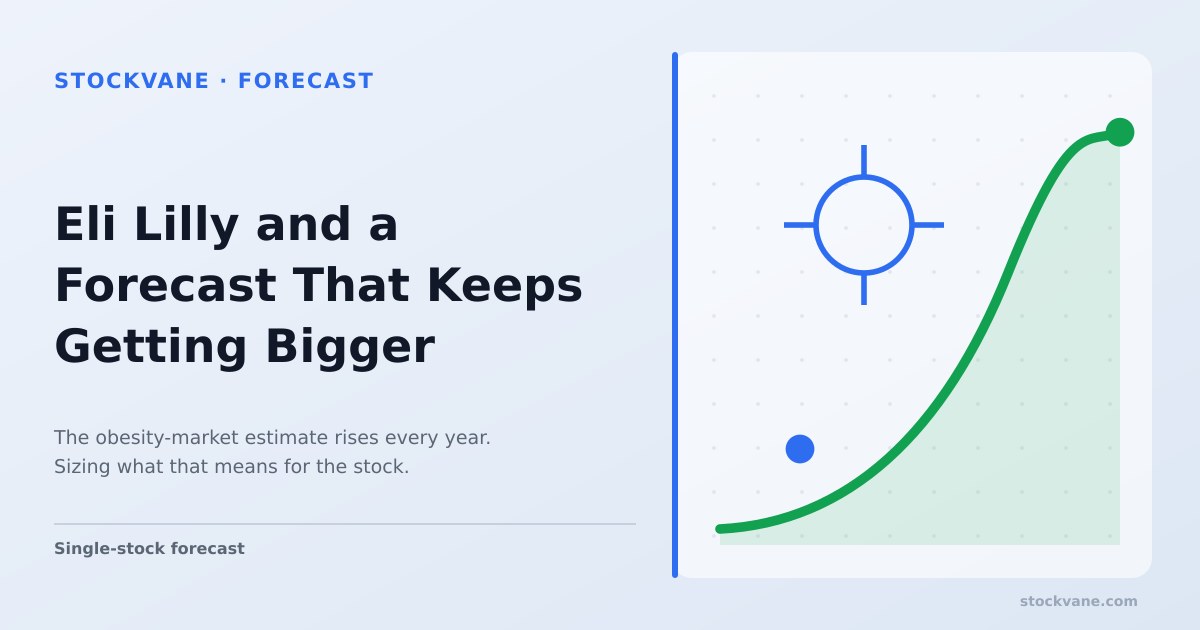 STOCKVANE · FORECAST

Eli Lilly and a Forecast That Keeps Getting Bigger

The obesity-market estimate rises every year. Sizing what that means for the stock.

Single-stock forecast

stockvane.com